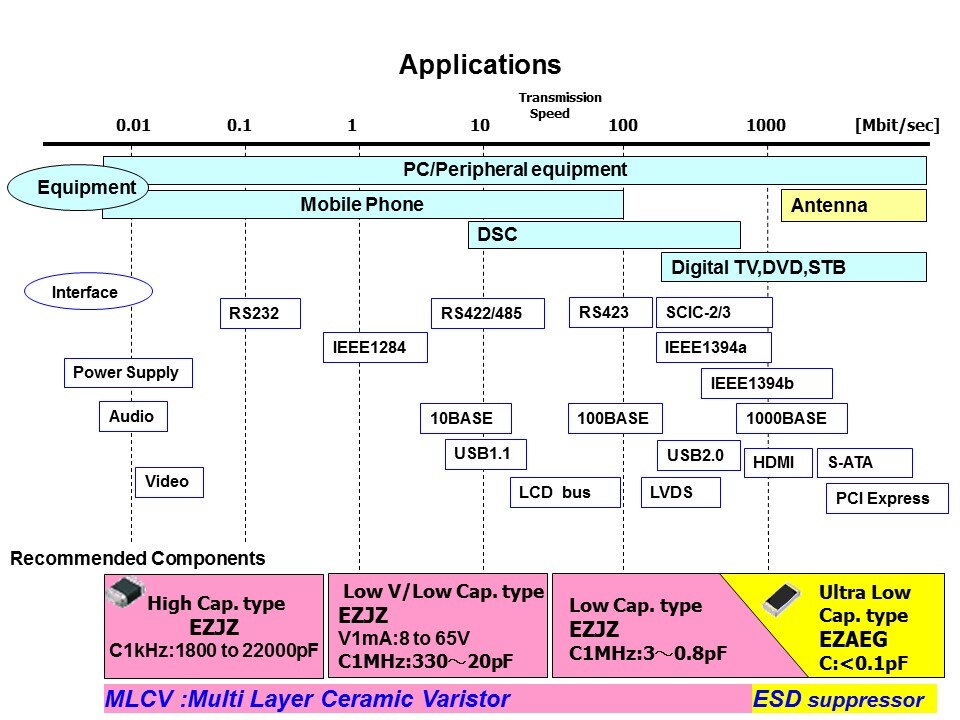 Applications

Transmission Speed

0.01 0.1 1 10 100 1000 [Mbit/sec]

Equipment

PC/Peripheral equipment

Mobile Phone

Antenna

DSC

Digital TV,DVD,STB

Interface

RS232

RS422/485

RS423

SCIC-2/3

IEEE1284

IEEE1394a

Power Supply

IEEE1394b

Audio

10BASE

100BASE

1000BASE

USB1.1

USB2.0

HDMI

S-ATA

Video

LCD bus

LVDS

PCI Express

Recommended Components

High Cap. type
EZJZ
C1kHz:1800 to 22000pF

Low V/Low Cap. type
EZJZ
V1mA:8 to 65V
C1MHz:330～20pF

Low Cap. type
EZJZ
C1MHz:3～0.8pF

Ultra Low Cap. type
EZAEG
C:<0.1pF

MLCV :Multi Layer Ceramic Varistor

ESD suppressor